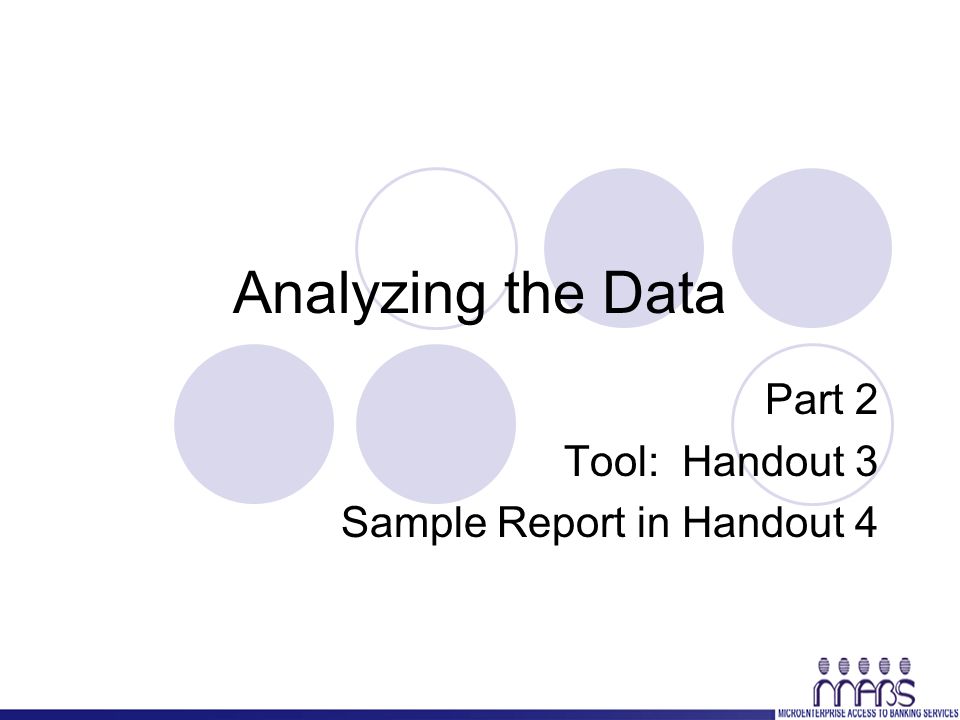 Analyzing the Data

Part 2

Tool: Handout 3

Sample Report in Handout 4

MABS

MICROENTERPRISE ACCESS TO BANKING SERVICES